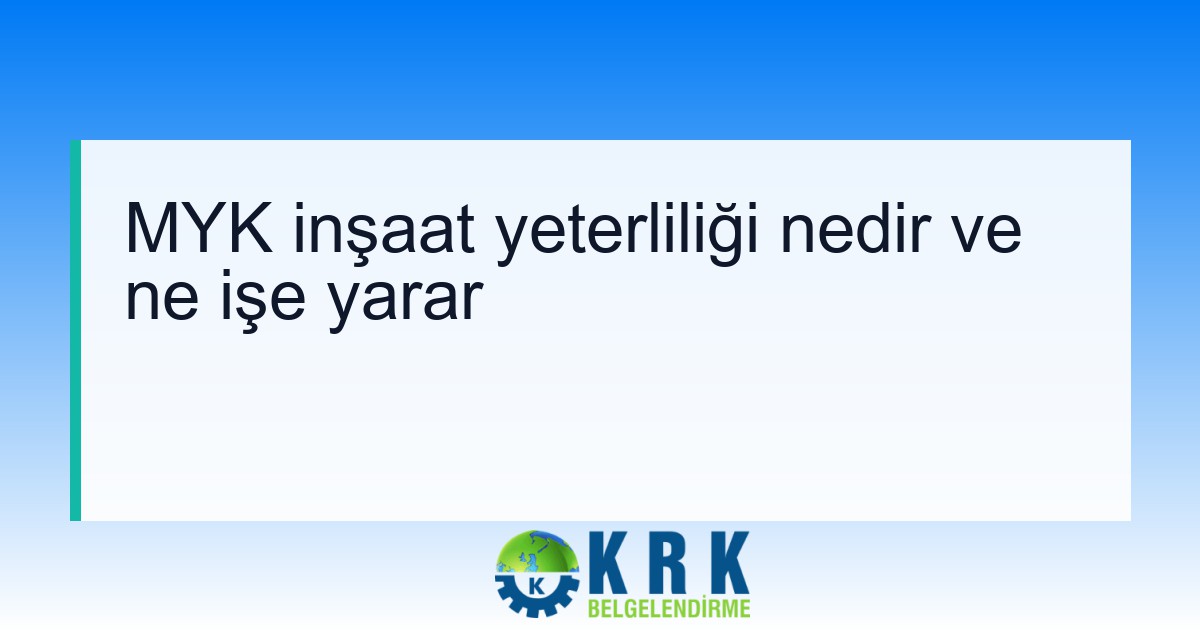 MYK inşaat yeterliliği nedir ve ne işe yarar

K

KRK
BELGELENDİRME